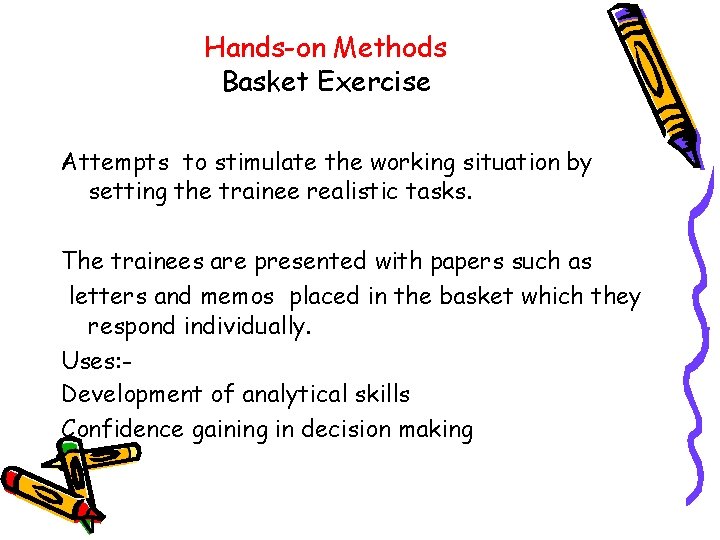 Hands-on Methods
Basket Exercise

Attempts to stimulate the working situation by setting the trainee realistic tasks.

The trainees are presented with papers such as letters and memos placed in the basket which they respond individually.

Uses:-
Development of analytical skills
Confidence gaining in decision making